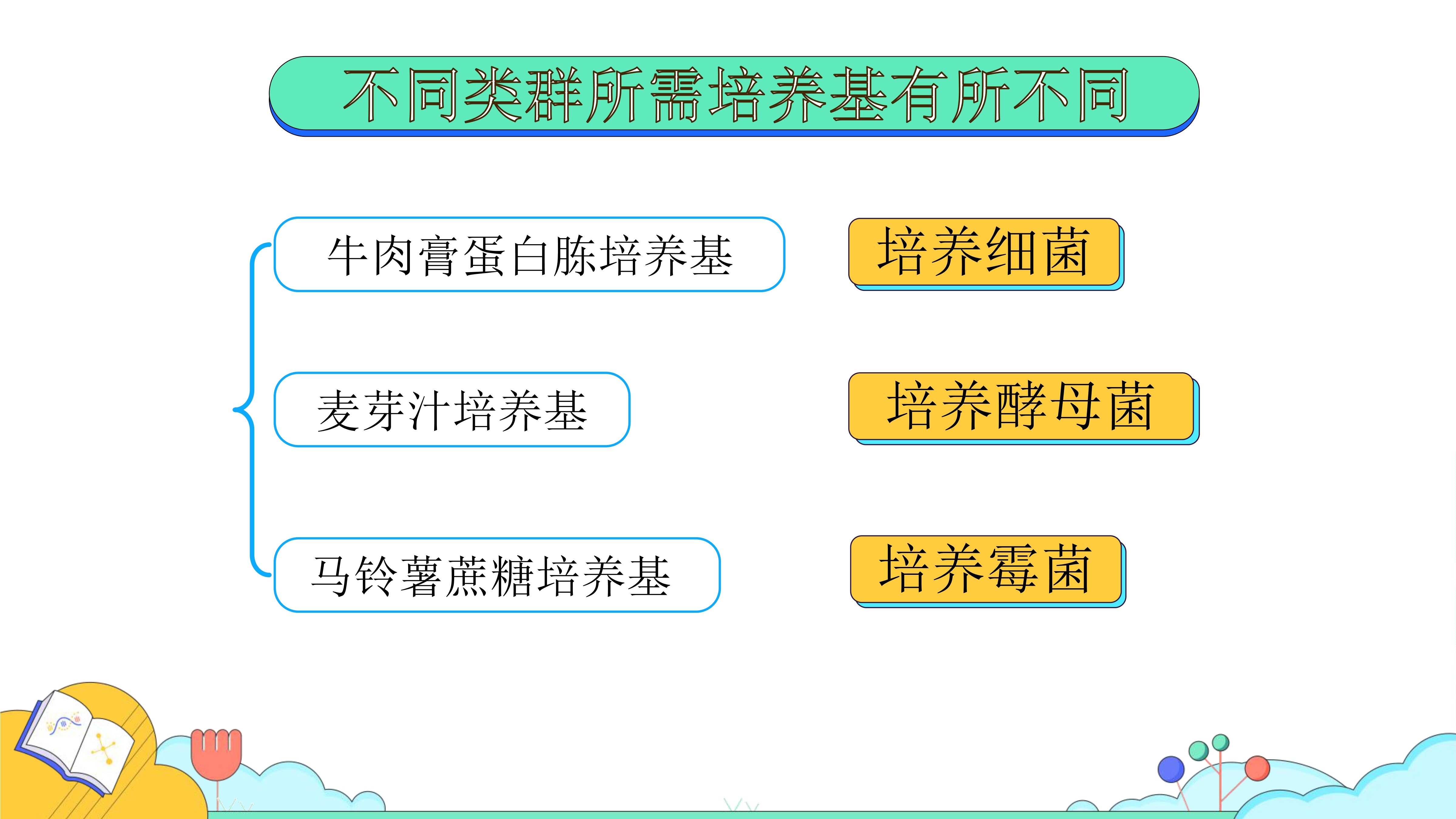 不同类群所需培养基有所不同

牛肉膏蛋白胨培养基

培养细菌

麦芽汁培养基

培养酵母菌

马铃薯蔗糖培养基

培养霉菌